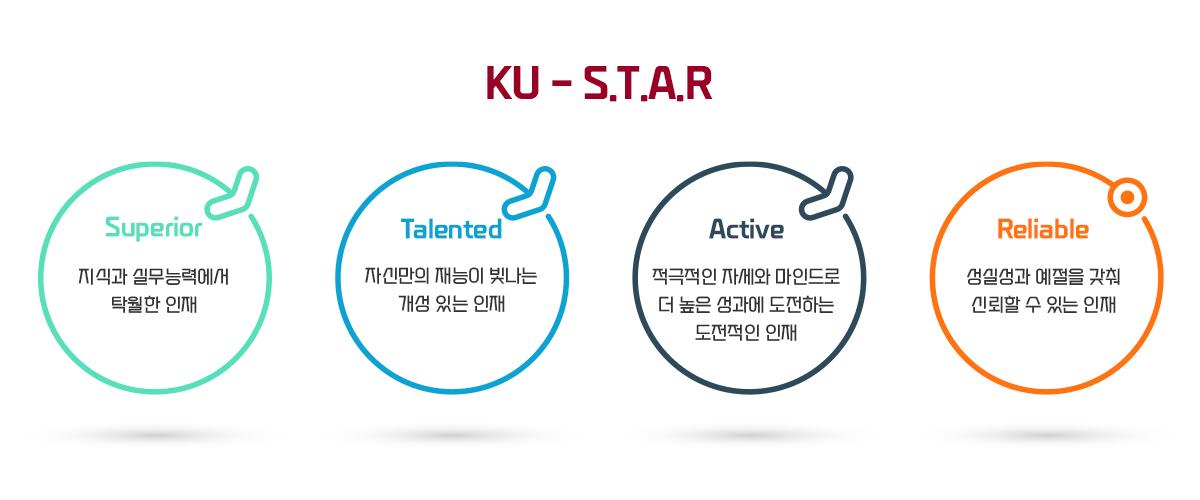 KU - S.T.A.R

Superior

지식과 실무능력에서 탁월한 인재

Talented

자신만의 재능이 빛나는 개성 있는 인재

Active

적극적인 자세와 마인드로 더 높은 성과에 도전하는 도전적인 인재

Reliable

성실성과 예절을 갖춰 신뢰할 수 있는 인재